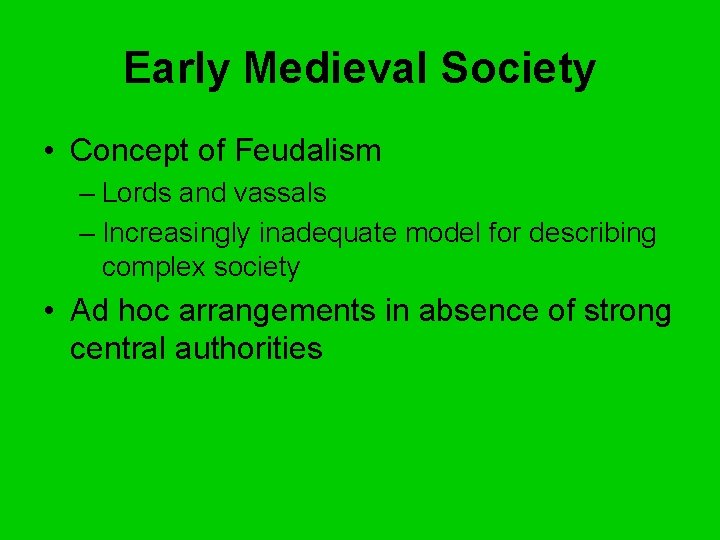 Early Medieval Society

• Concept of Feudalism
– Lords and vassals
– Increasingly inadequate model for describing complex society
• Ad hoc arrangements in absence of strong central authorities